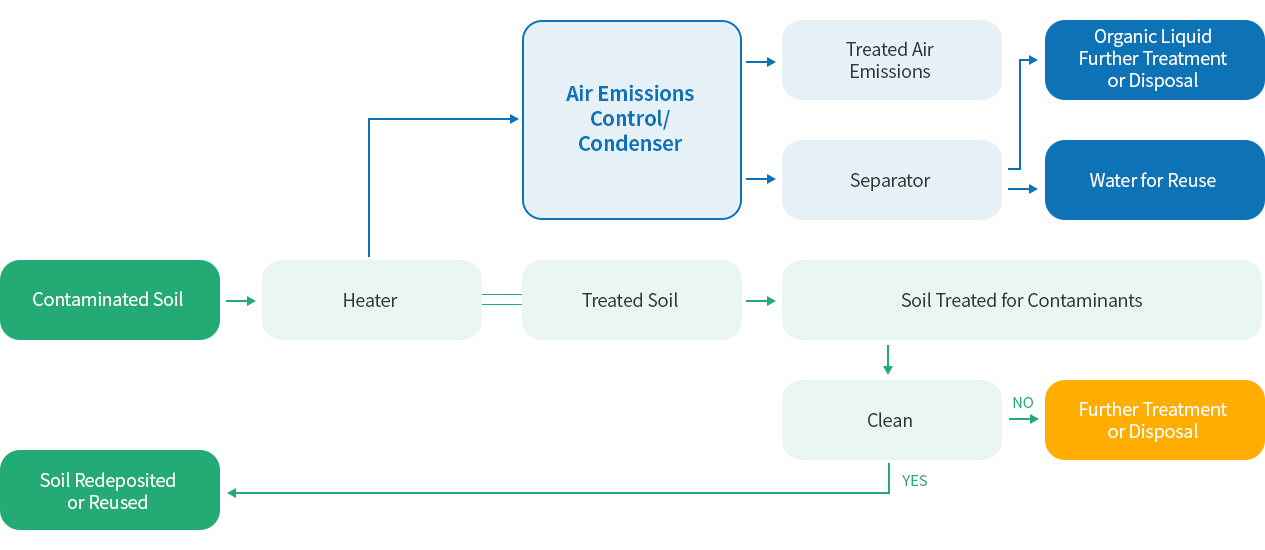 Air Emissions Control/ Condenser

Treated Air Emissions

Organic Liquid Further Treatment or Disposal

Separator

Water for Reuse

Contaminated Soil

Heater

Treated Soil

Soil Treated for Contaminants

Clean

NO

Further Treatment or Disposal

YES

Soil Redeposited or Reused